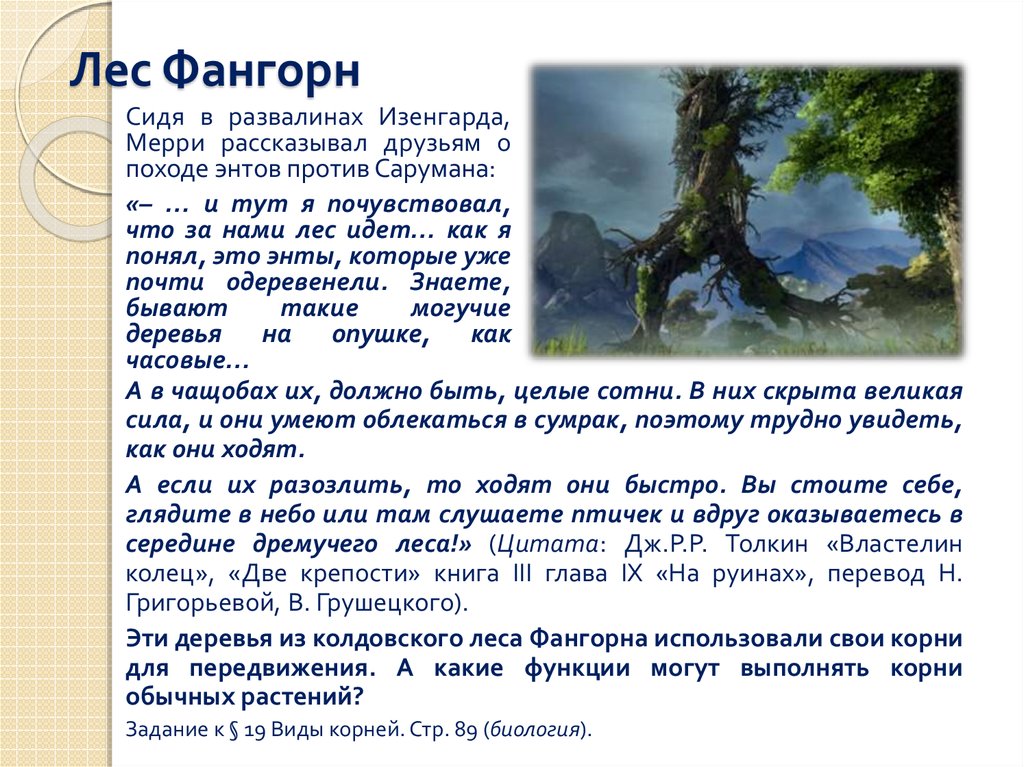 Лес Фангорн

Сидя в развалинах Изенгарда, Мерри рассказывал друзьям о походе энтов против Сарумана:

«– … и тут я почувствовал, что за нами лес идет… как я понял, это энты, которые уже почти одеревенели. Знаете, бывают такие могучие деревья на опушке, как часовые…

А в чащобах их, должно быть, целые сотни. В них скрыта великая сила, и они умеют облекаться в сумрак, поэтому трудно увидеть, как они ходят.

А если их разозлить, то ходят они быстро. Вы стоите себе, глядите в небо или там слушаете птичек и вдруг оказываетесь в середине дремучего леса!» (Цитата: Дж.Р.Р. Толкин «Властелин колец», «Две крепости» книга III глава IX «На руинах», перевод Н. Григорьевой, В. Грушецкого).

Эти деревья из колдовского леса Фангорна использовали свои корни для передвижения. А какие функции могут выполнять корни обычных растений?

Задание к § 19 Виды корней. Стр. 89 (биология).